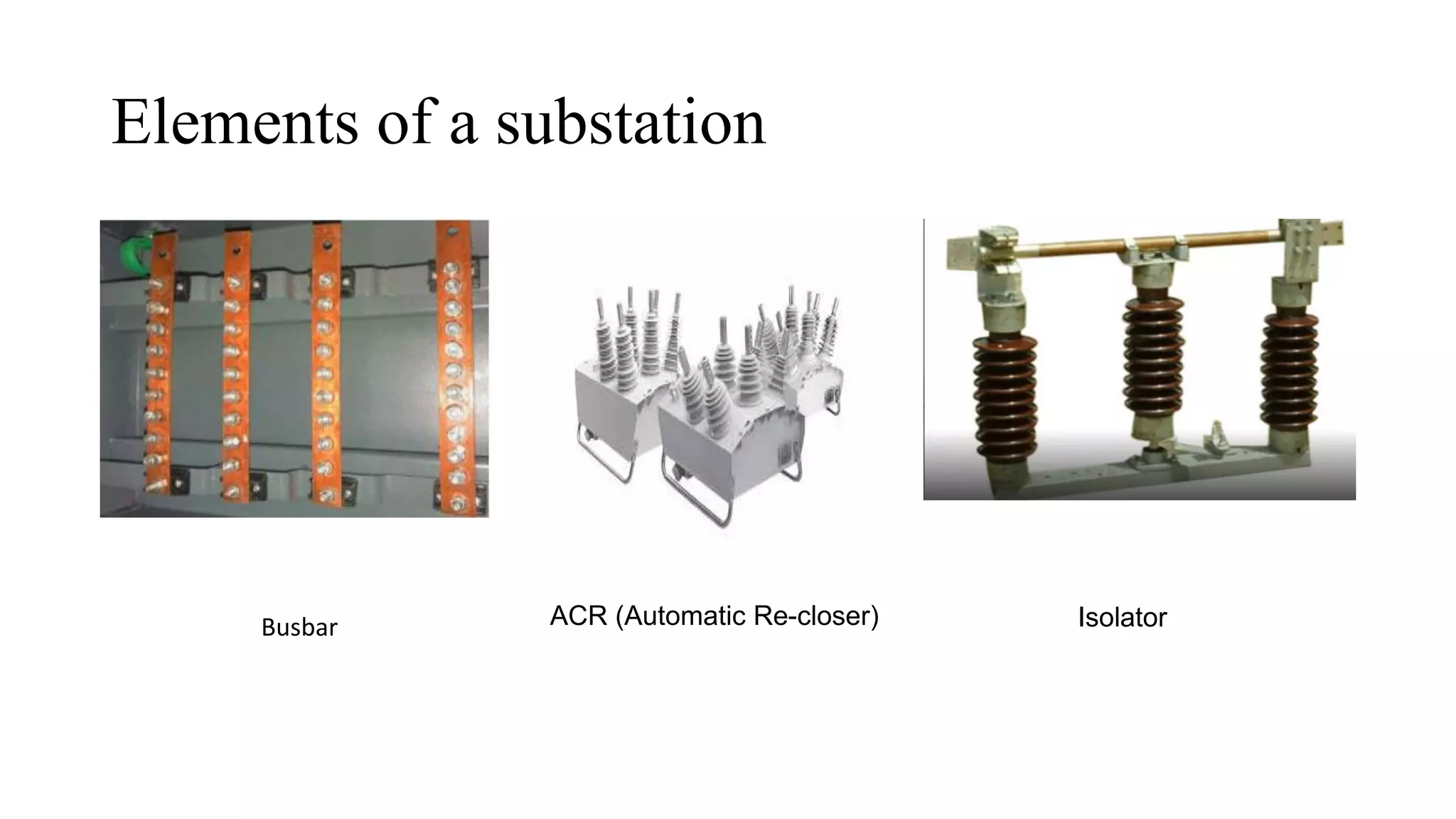 Elements of a substation

Busbar

ACR (Automatic Re-closer)

Isolator